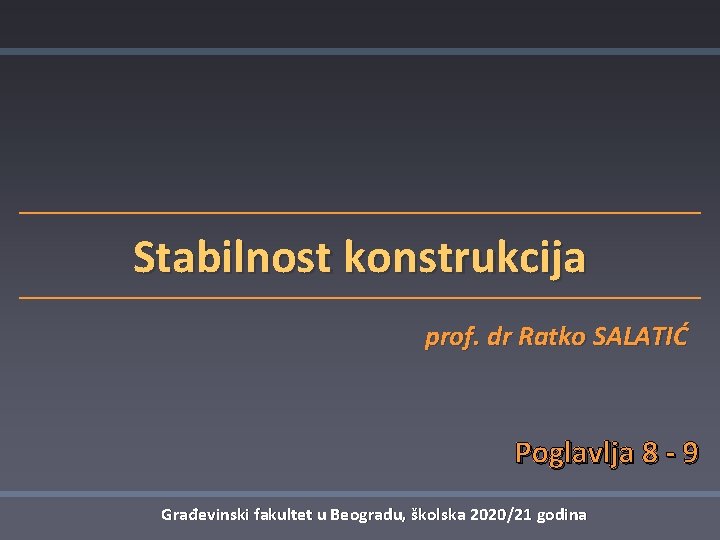 Stabilnost konstrukcija

prof. dr Ratko SALATIĆ

Poglavlja 8 - 9

Građevinski fakultet u Beogradu, školska 2020/21 godina